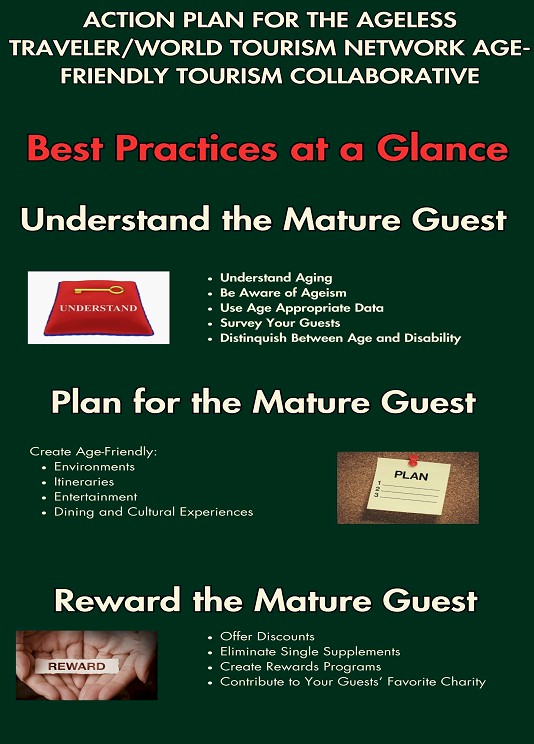 ACTION PLAN FOR THE AGELESS TRAVELER/WORLD TOURISM NETWORK AGE-FRIENDLY TOURISM COLLABORATIVE

Best Practices at a Glance

Understand the Mature Guest

UNDERSTAND

- Understand Aging
- Be Aware of Ageism
- Use Age Appropriate Data
- Survey Your Guests
- Distinquish Between Age and Disability

Plan for the Mature Guest

Create Age-Friendly:
- Environments
- Itineraries
- Entertainment
- Dining and Cultural Experiences

PLAN
1
2
3

Reward the Mature Guest

REWARD

- Offer Discounts
- Eliminate Single Supplements
- Create Rewards Programs
- Contribute to Your Guests' Favorite Charity